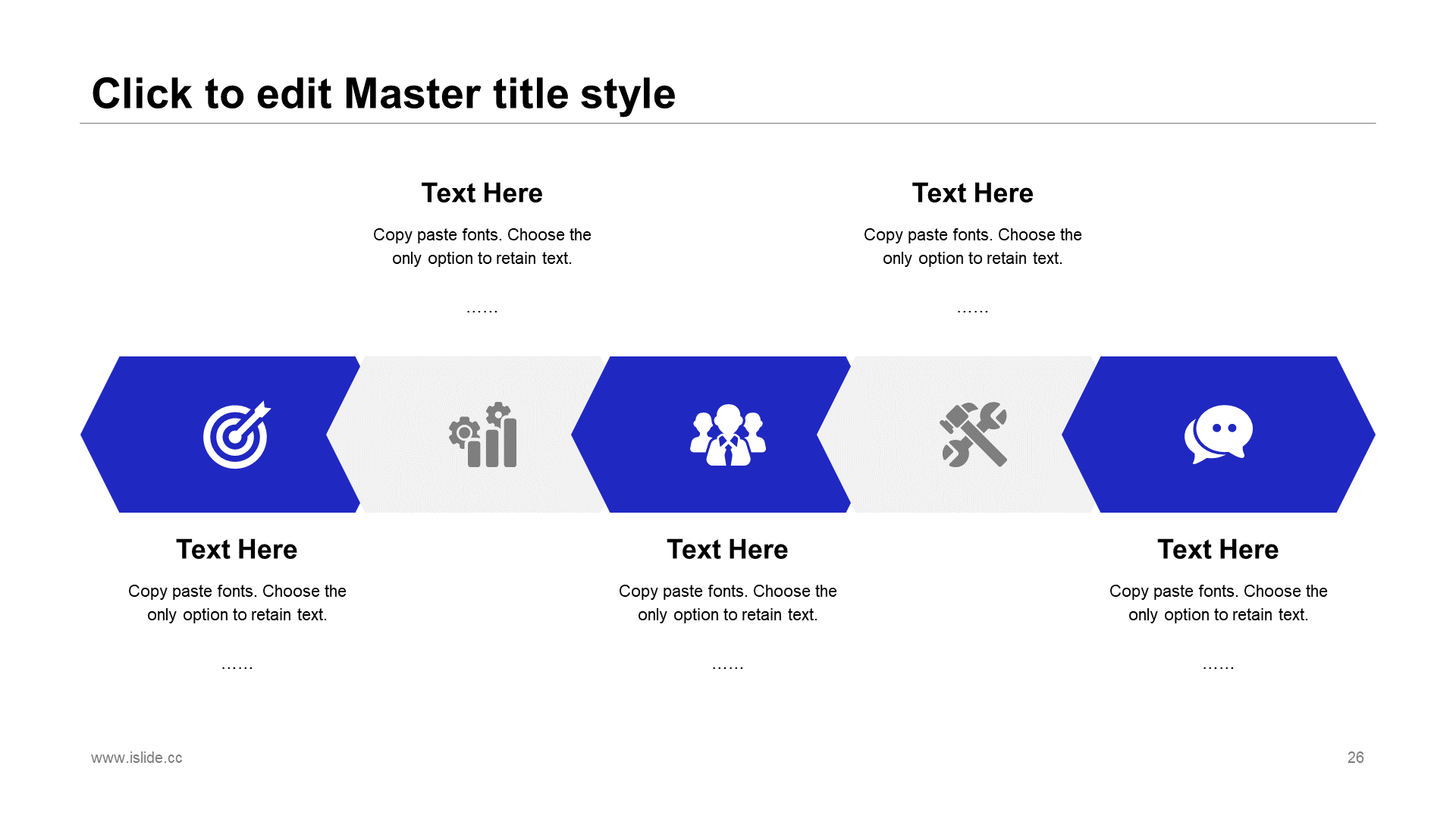 Click to edit Master title style

Text Here

Copy paste fonts. Choose the only option to retain text.

……

Text Here

Copy paste fonts. Choose the only option to retain text.

……

Text Here

Copy paste fonts. Choose the only option to retain text.

……

Text Here

Copy paste fonts. Choose the only option to retain text.

……

Text Here

Copy paste fonts. Choose the only option to retain text.

……

www.islide.cc

26